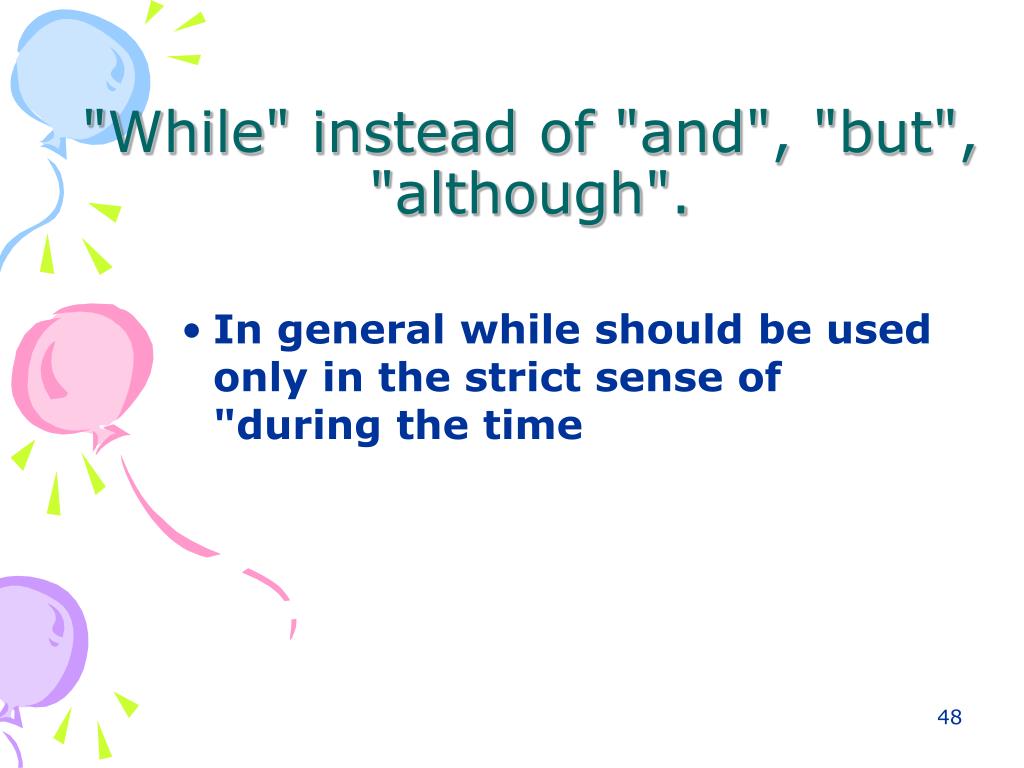 "While" instead of "and", "but", "although".

• In general while should be used only in the strict sense of "during the time

48